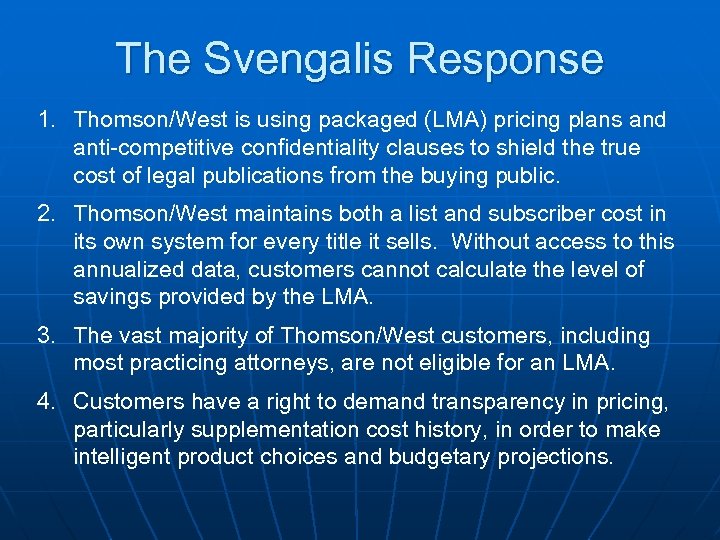 The Svengalis Response

1. Thomson/West is using packaged (LMA) pricing plans and anti-competitive confidentiality clauses to shield the true cost of legal publications from the buying public.

2. Thomson/West maintains both a list and subscriber cost in its own system for every title it sells. Without access to this annualized data, customers cannot calculate the level of savings provided by the LMA.

3. The vast majority of Thomson/West customers, including most practicing attorneys, are not eligible for an LMA.

4. Customers have a right to demand transparency in pricing, particularly supplementation cost history, in order to make intelligent product choices and budgetary projections.